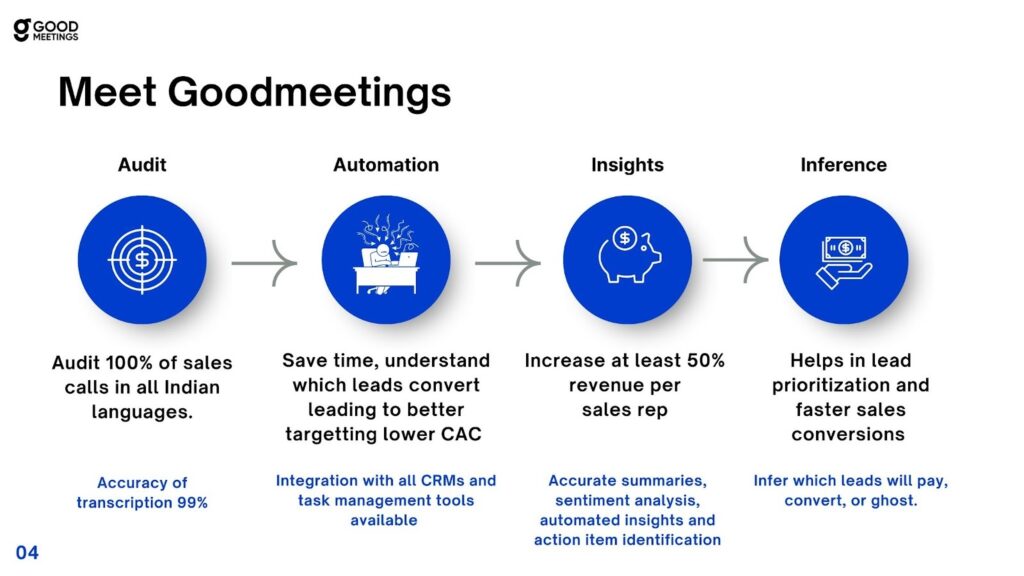 GOOD MEETINGS

Meet Goodmeetings

Audit

Audit 100% of sales calls in all Indian languages.

Accuracy of transcription 99%

Automation

Save time, understand which leads convert leading to better targetting lower CAC

Integration with all CRMs and task management tools available

Insights

Increase at least 50% revenue per sales rep

Accurate summaries, sentiment analysis, automated insights and action item identification

Inference

Helps in lead prioritization and faster sales conversions

Infer which leads will pay, convert, or ghost.

04